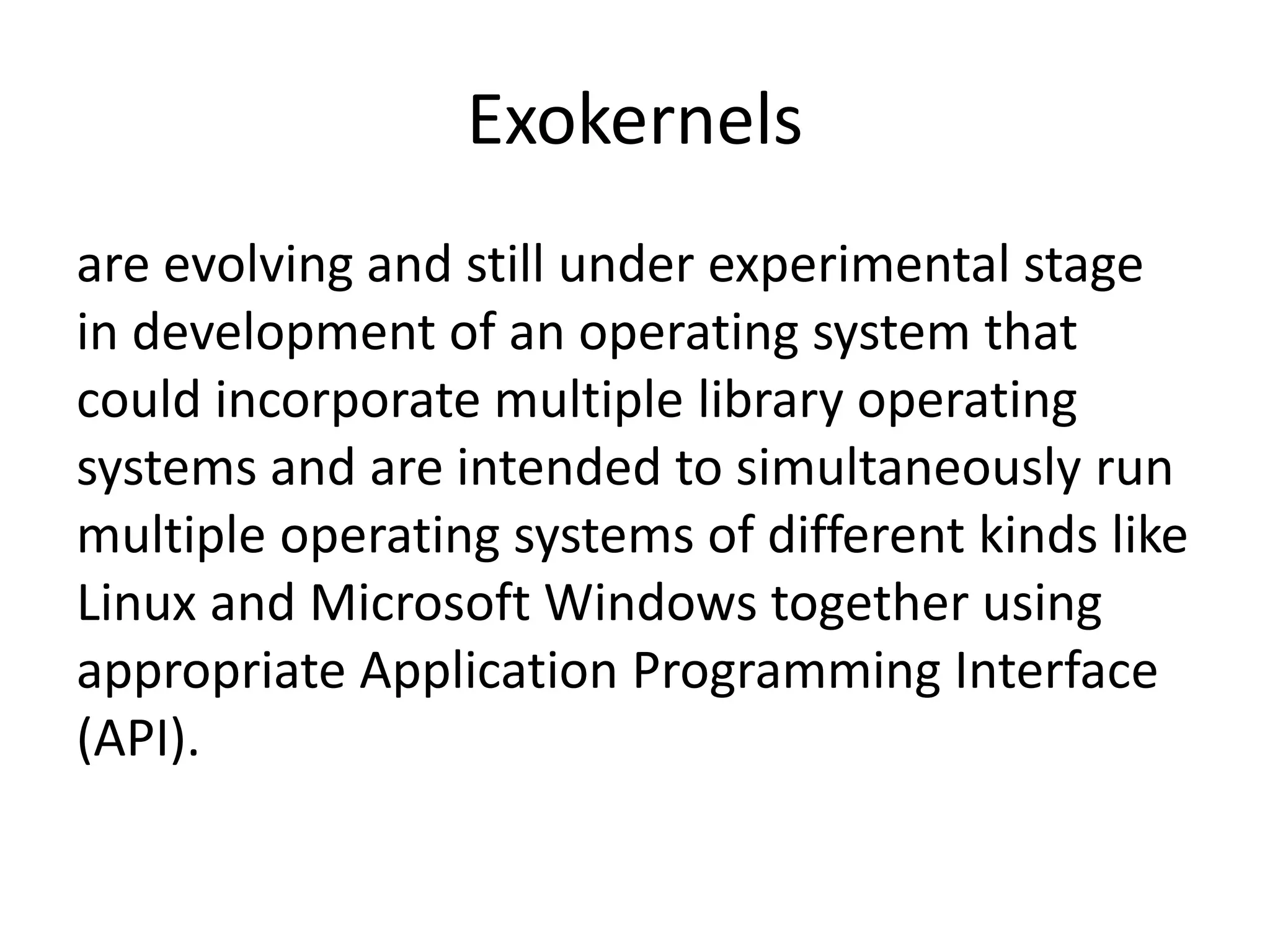 Exokernels

are evolving and still under experimental stage in development of an operating system that could incorporate multiple library operating systems and are intended to simultaneously run multiple operating systems of different kinds like Linux and Microsoft Windows together using appropriate Application Programming Interface (API).